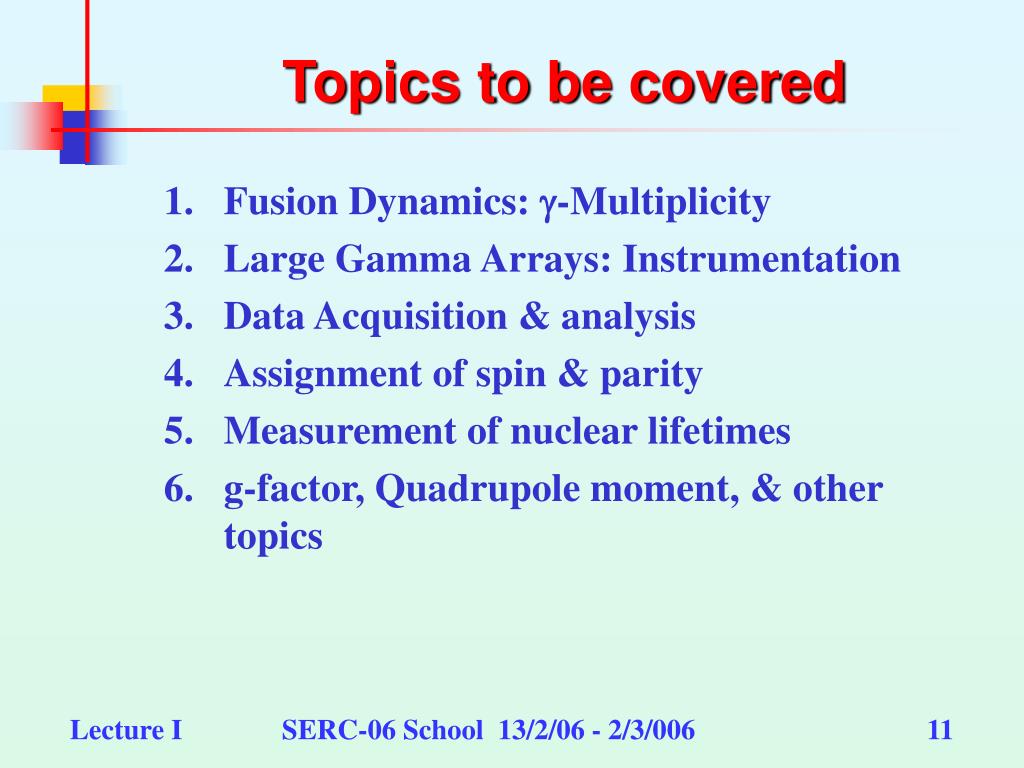 Topics to be covered

1. Fusion Dynamics: $\gamma$-Multiplicity
2. Large Gamma Arrays: Instrumentation
3. Data Acquisition & analysis
4. Assignment of spin & parity
5. Measurement of nuclear lifetimes
6. g-factor, Quadrupole moment, & other topics

Lecture I SERC-06 School 13/2/06 - 2/3/006 11